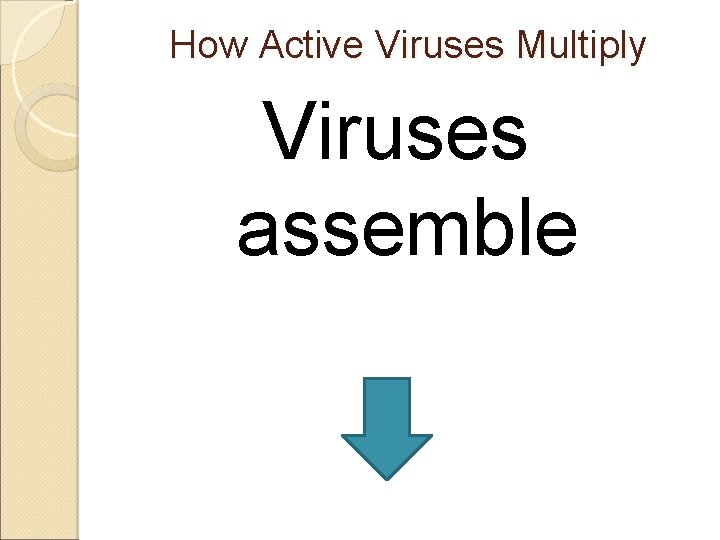 How Active Viruses Multiply

Viruses assemble